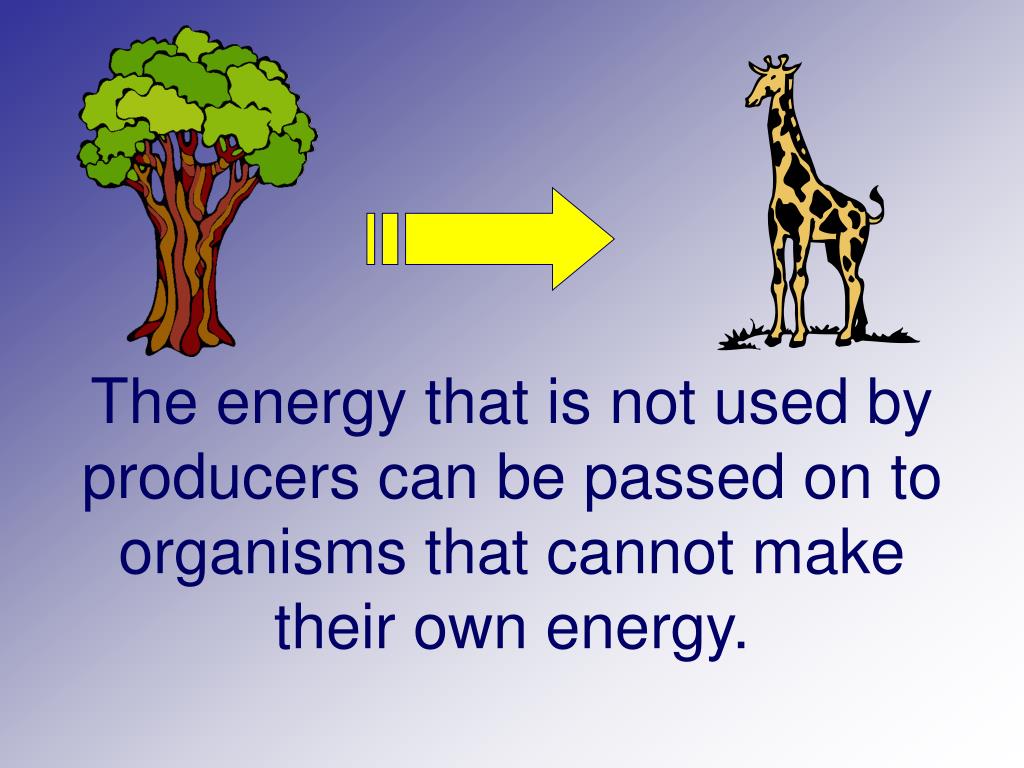 The energy that is not used by producers can be passed on to organisms that cannot make their own energy.